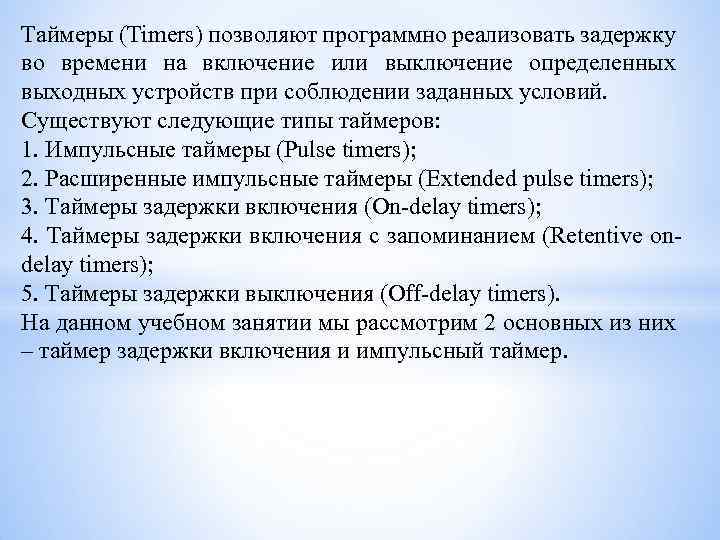 Таймеры (Timers) позволяют программно реализовать задержку во времени на включение или выключение определенных выходных устройств при соблюдении заданных условий.
Существуют следующие типы таймеров:
1. Импульсные таймеры (Pulse timers);
2. Расширенные импульсные таймеры (Extended pulse timers);
3. Таймеры задержки включения (On-delay timers);
4. Таймеры задержки включения с запоминанием (Retentive on-delay timers);
5. Таймеры задержки выключения (Off-delay timers).
На данном учебном занятии мы рассмотрим 2 основных из них – таймер задержки включения и импульсный таймер.